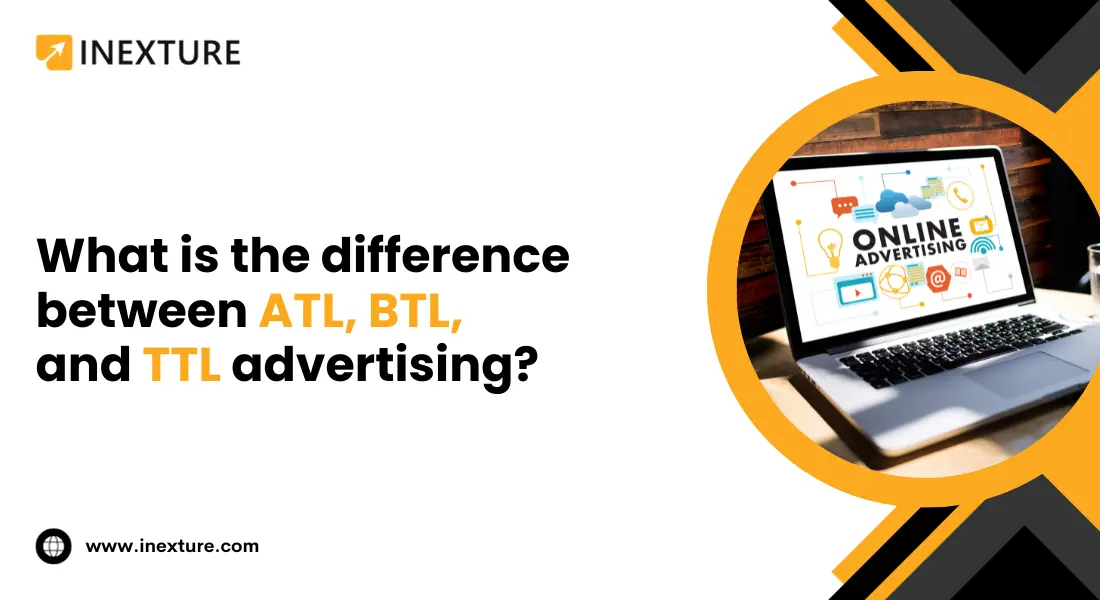 INEXTURE

What is the difference between ATL, BTL, and TTL advertising?

ONLINE ADVERTISING

www.inexture.com